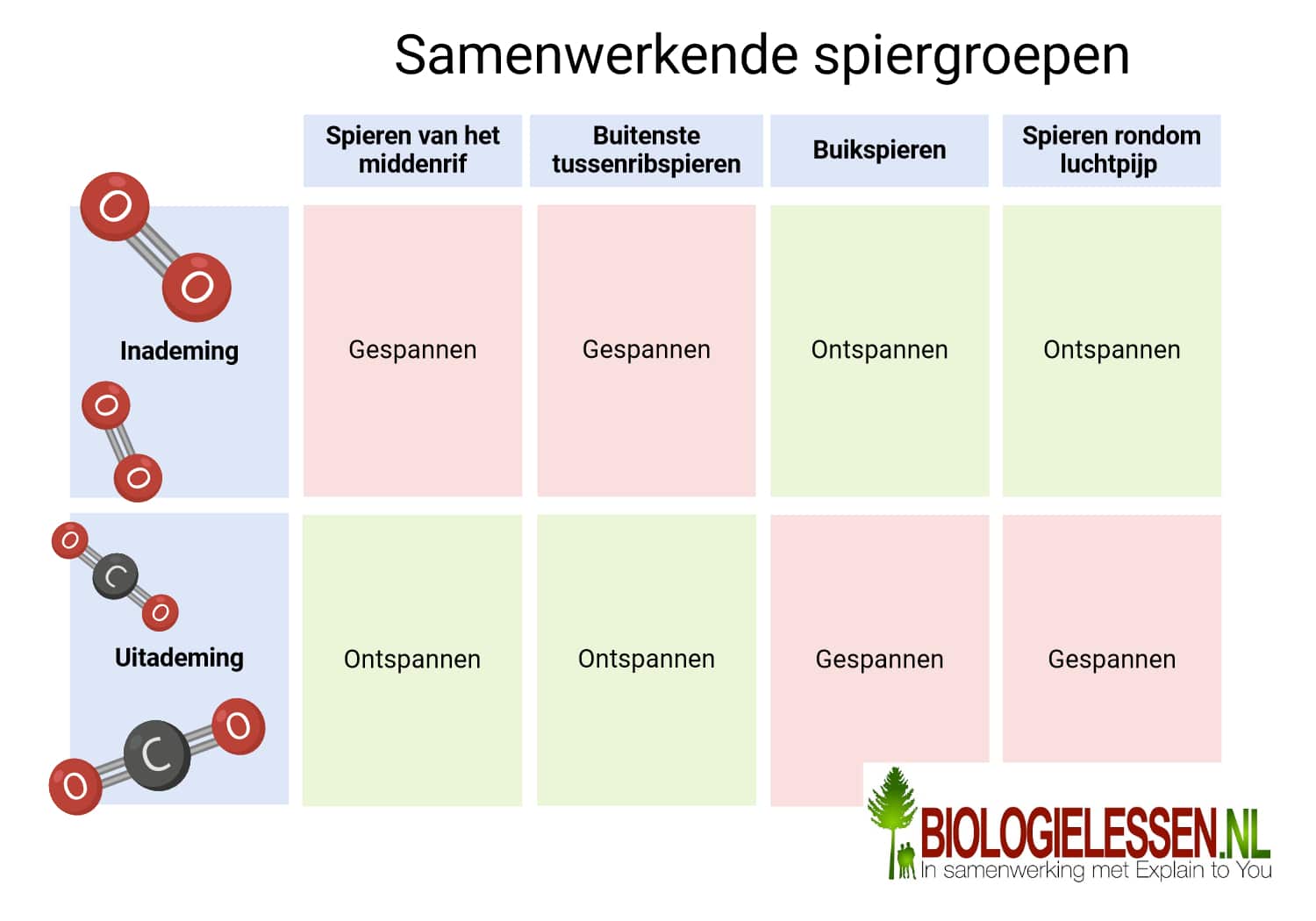 Samenwerkende spiergroepen

| | Spieren van het middenrif | Buitenste tussenribspieren | Buikspieren | Spieren rondom luchtpijp |
|---|---|---|---|---|
| O O Inademing O O | Gespannen | Gespannen | Ontspannen | Ontspannen |
| O C O Uitademing O C O | Ontspannen | Ontspannen | Gespannen | Gespannen |

BIOLOGIELESSEN.NL
In samenwerking met Explain to You